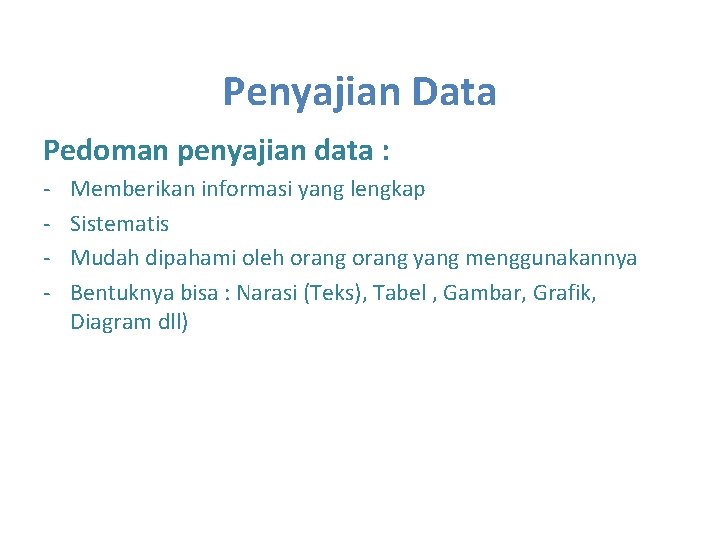 Penyajian Data

Pedoman penyajian data :

- Memberikan informasi yang lengkap
- Sistematis
- Mudah dipahami oleh orang orang yang menggunakannya
- Bentuknya bisa : Narasi (Teks), Tabel , Gambar, Grafik, Diagram dll)